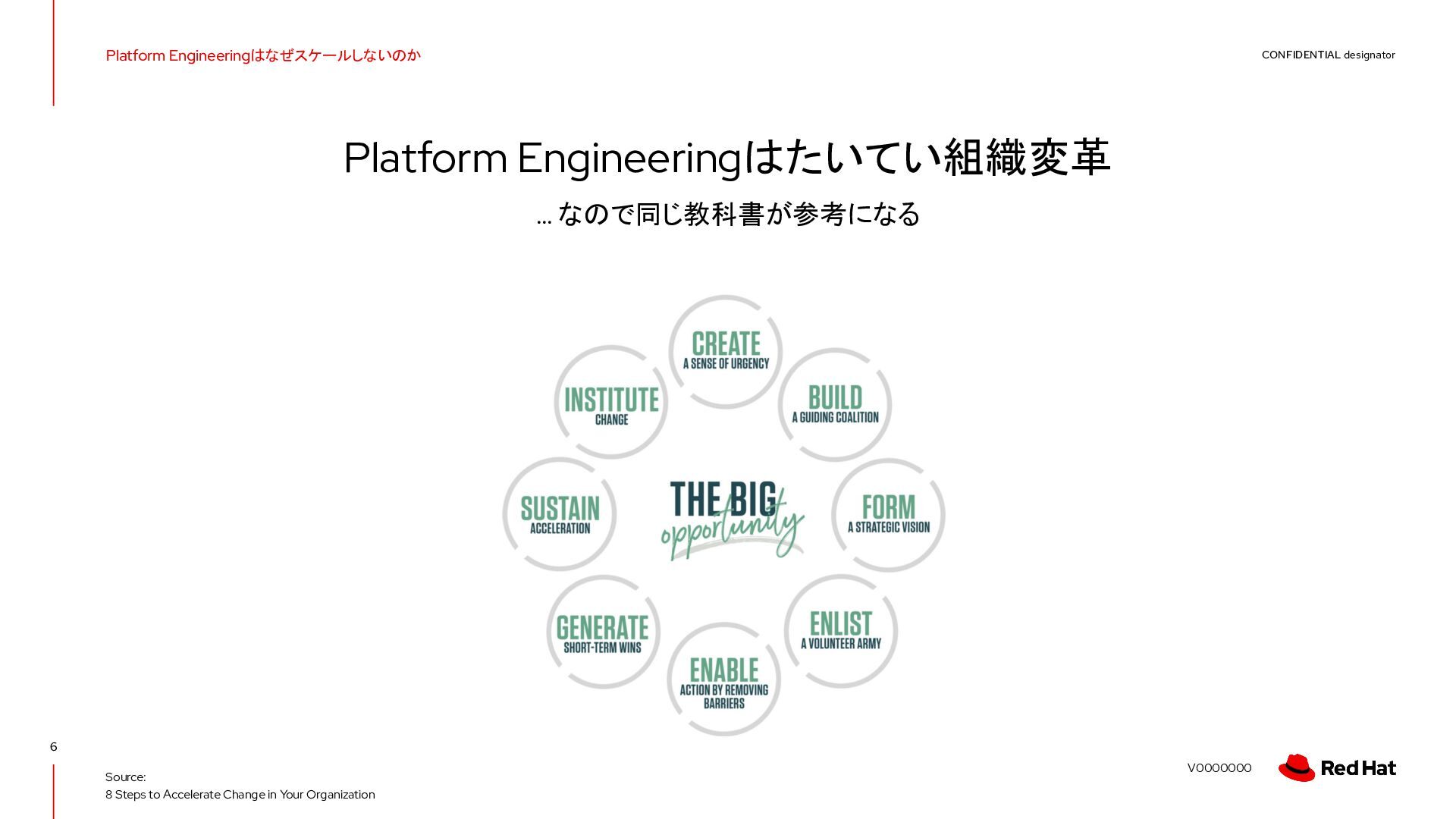 Platform Engineeringはなぜスケールしないのか

CONFIDENTIAL designator

Platform Engineeringはたいてい組織変革

… なので同じ教科書が参考になる

CREATE
A SENSE OF URGENCY

BUILD
A GUIDING COALITION

FORM
A STRATEGIC VISION

ENLIST
A VOLUNTEER ARMY

ENABLE
ACTION BY REMOVING BARRIERS

GENERATE
SHORT-TERM WINS

SUSTAIN
ACCELERATION

INSTITUTE
CHANGE

THE BIG
opportunity

6

Source:
8 Steps to Accelerate Change in Your Organization

V0000000

Red Hat